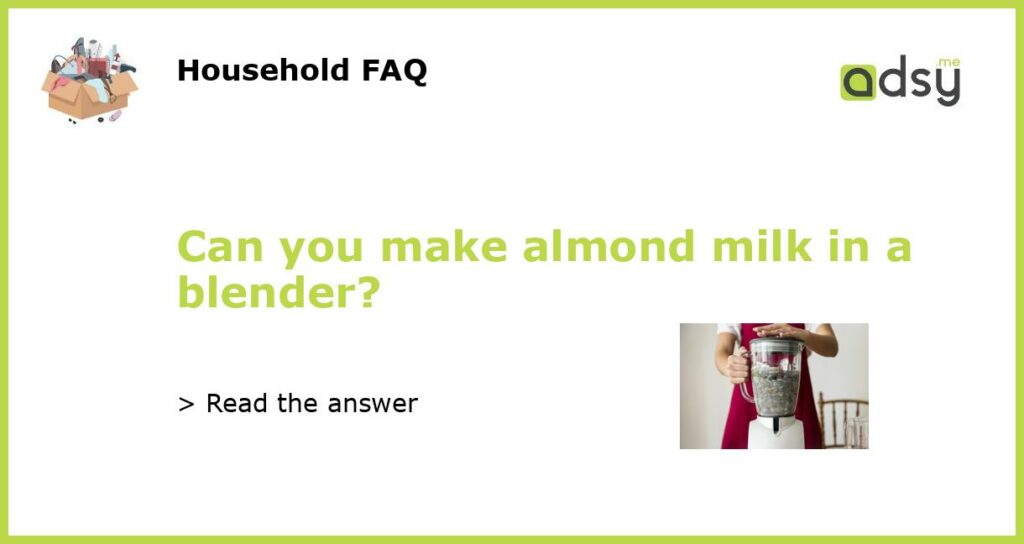 Household FAQ

adsy me

Can you make almond milk in a blender?

> Read the answer